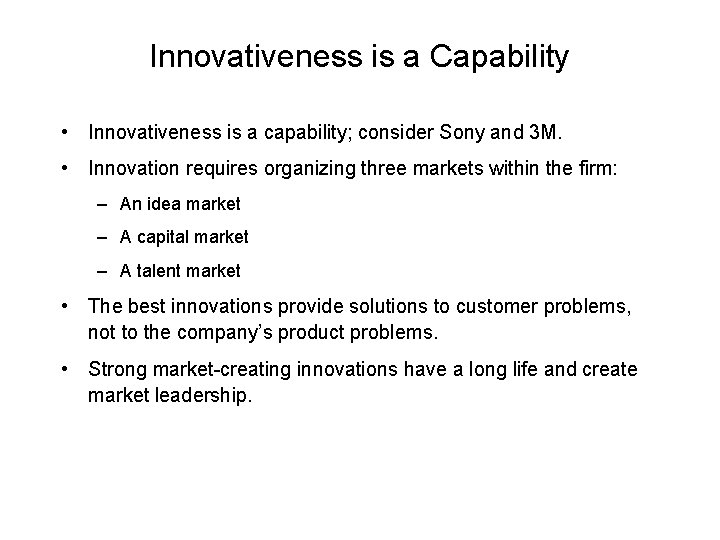 Innovativeness is a Capability

• Innovativeness is a capability; consider Sony and 3M.

• Innovation requires organizing three markets within the firm:

– An idea market

– A capital market

– A talent market

• The best innovations provide solutions to customer problems, not to the company's product problems.

• Strong market-creating innovations have a long life and create market leadership.